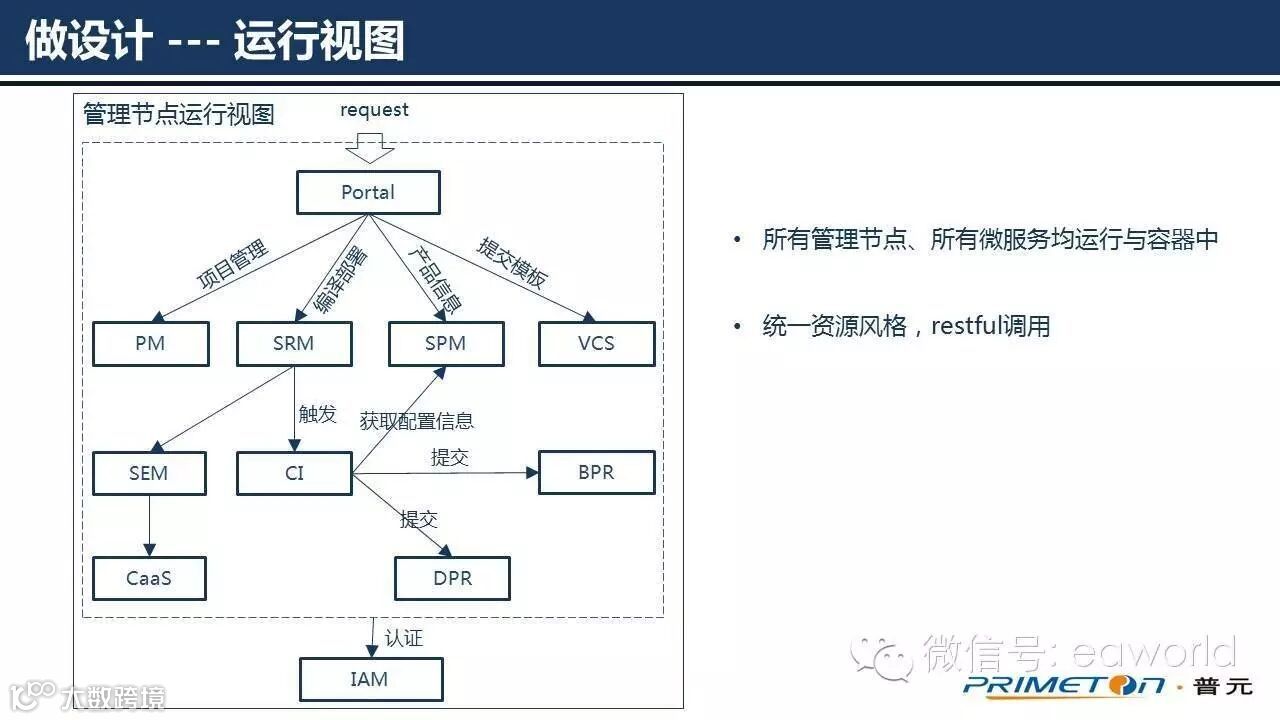 做设计 --- 运行视图

管理节点运行视图

request

Portal

项目管理

编译部署

产品信息

提交模板

PM

SRM

SPM

VCS

触发

获取配置信息

SEM

CI

提交

BPR

提交

CaaS

DPR

认证

IAM

• 所有管理节点、所有微服务均运行与容器中

• 统一资源风格，restful调用

微信号: eaworld

PRIMETON · 普元

大数跨境